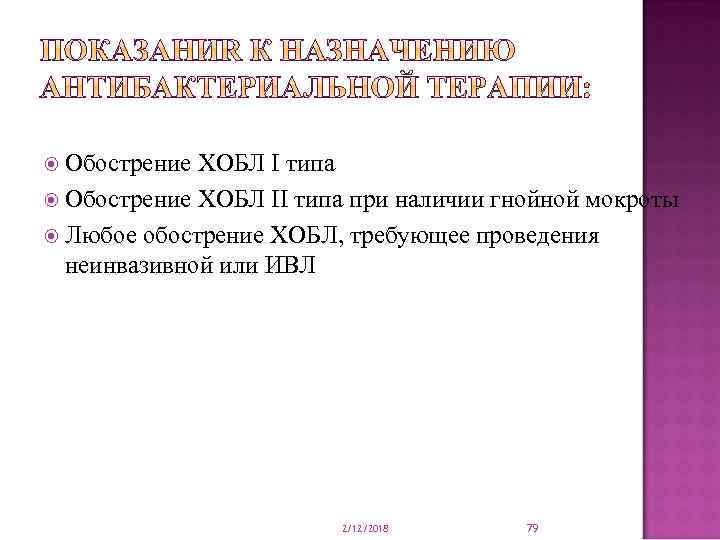 ПОКАЗАНИЯ К НАЗНАЧЕНИЮ АНТИБАКТЕРИАЛЬНОЙ ТЕРАПИИ:

Обострение ХОБЛ I типа

Обострение ХОБЛ II типа при наличии гнойной мокроты

Любое обострение ХОБЛ, требующее проведения неинвазивной или ИВЛ

2/12/2018

79